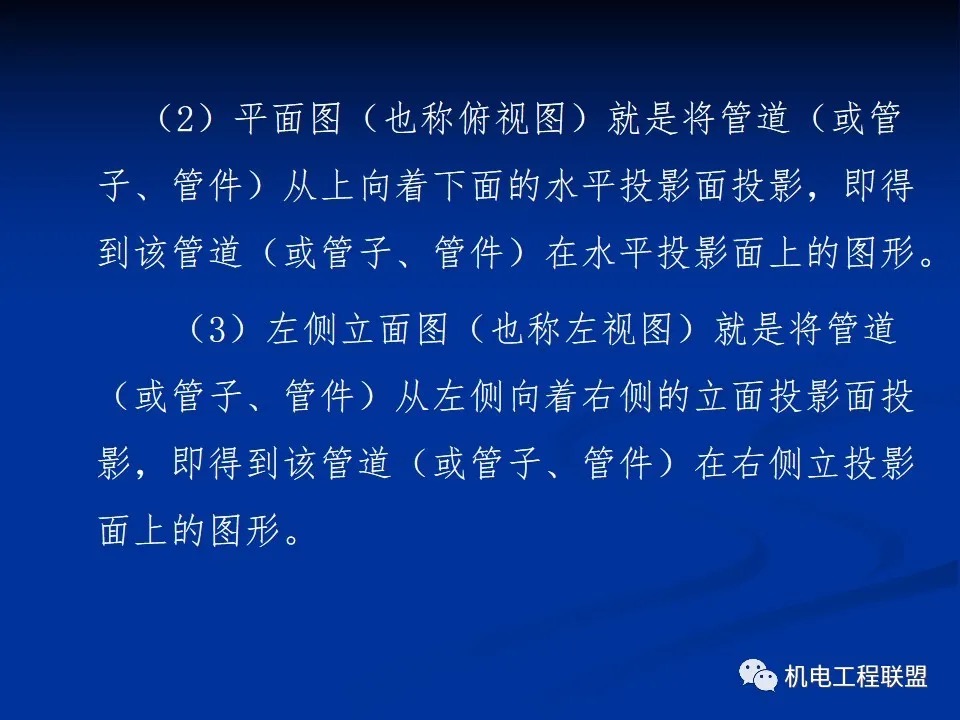 （2）平面图（也称俯视图）就是将管道（或管子、管件）从上向着下面的水平投影面投影，即得到该管道（或管子、管件）在水平投影面上的图形。

（3）左侧立面图（也称左视图）就是将管道（或管子、管件）从左侧向着右侧的立面投影面投影，即得到该管道（或管子、管件）在右侧立投影面上的图形。

机电工程联盟